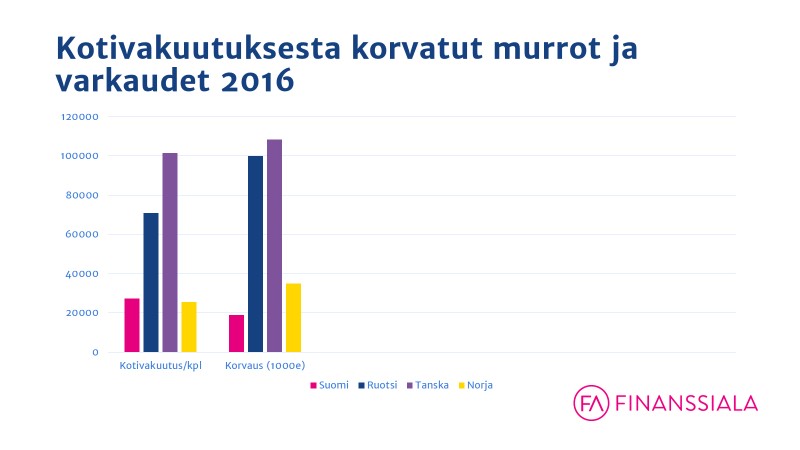 Kotivakuutuksesta korvatut murrot ja varkaudet 2016

120000
100000
80000
60000
40000
20000
0

Kotivakuutus/kpl
Korvaus (1000e)

Suomi
Ruotsi
Tanska
Norja

FA FINANSSIALA